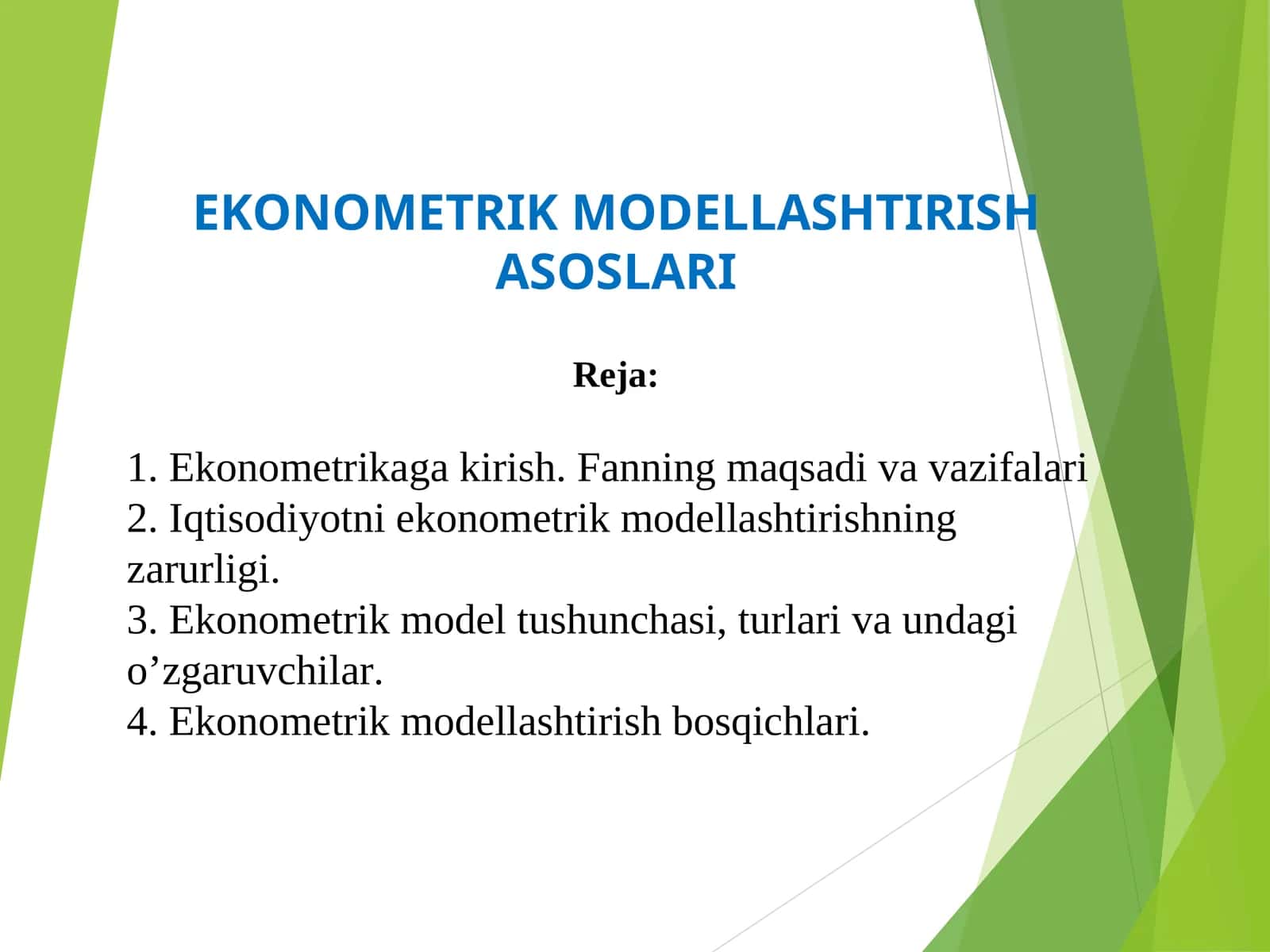 EKONOMETRIK MODELLASHTIRISH ASOSLARI

Reja:

1. Ekonometrikaga kirish. Fanning maqsadi va vazifalari
2. Iqtisodiyotni ekonometrik modellashtirishning zarurligi.
3. Ekonometrik model tushunchasi, turlari va undagi o’zgaruvchilar.
4. Ekonometrik modellashtirish bosqichlari.